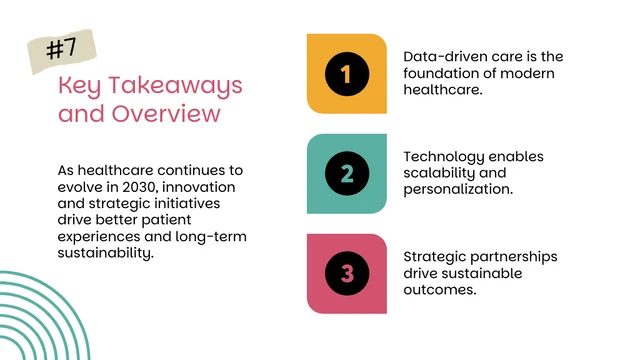 #7

Key Takeaways and Overview

As healthcare continues to evolve in 2030, innovation and strategic initiatives drive better patient experiences and long-term sustainability.

1

Data-driven care is the foundation of modern healthcare.

2

Technology enables scalability and personalization.

3

Strategic partnerships drive sustainable outcomes.